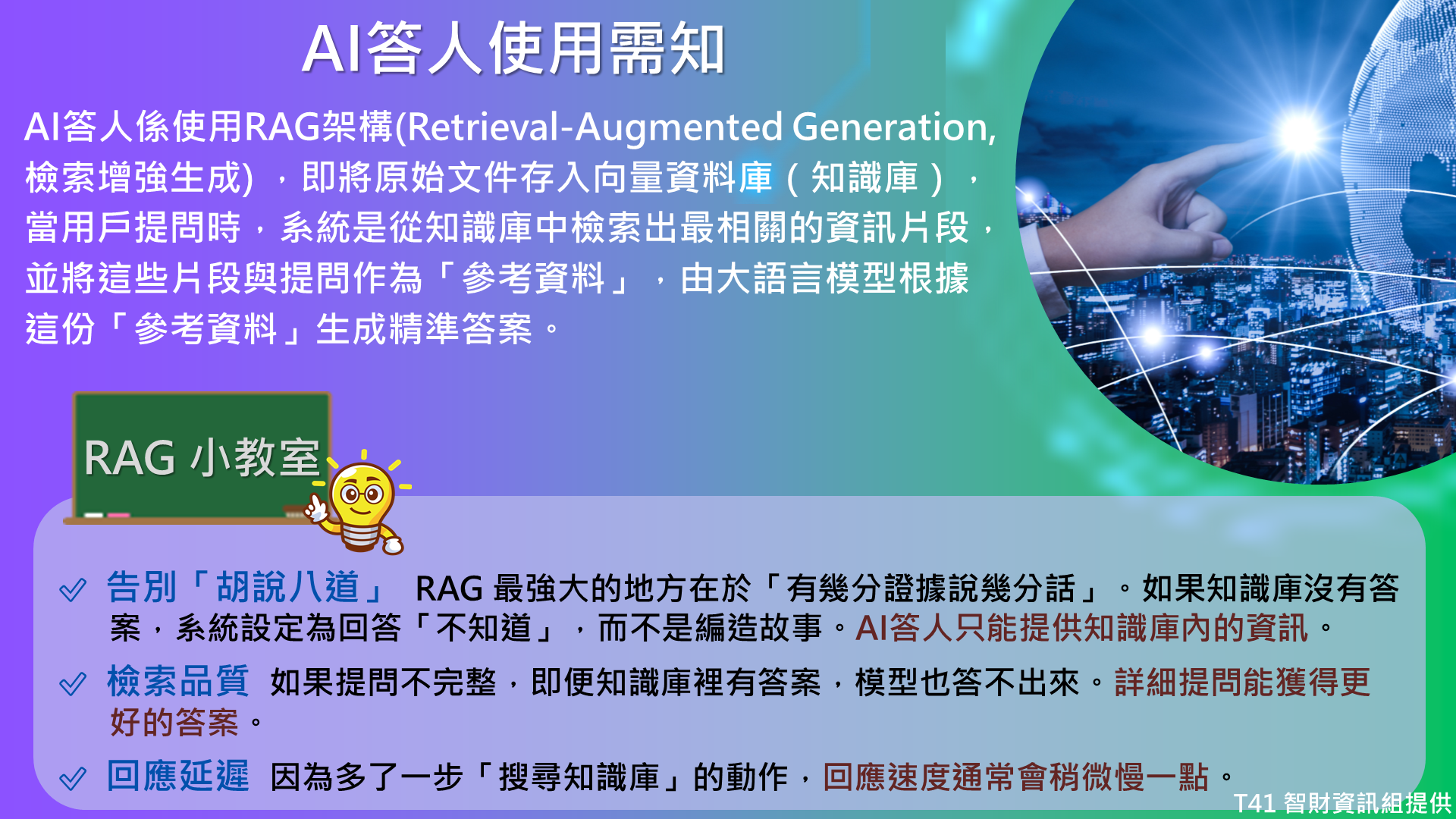 AI答人使用需知

AI答人係使用RAG架構(Retrieval-Augmented Generation, 檢索增強生成)，即將原始文件存入向量資料庫（知識庫），當用戶提問時，系統是從知識庫中檢索出最相關的資訊片段，並將這些片段與提問作為「參考資料」，由大語言模型根據這份「參考資料」生成精準答案。

RAG 小教室

告別「胡說八道」 RAG 最強大的地方在於「有幾分證據說幾分話」。如果知識庫沒有答案，系統設定為回答「不知道」，而不是編造故事。AI答人只能提供知識庫內的資訊。

檢索品質 如果提問不完整，即便知識庫裡有答案，模型也答不出來。詳細提問能獲得更好的答案。

回應延遲 因為多了一步「搜尋知識庫」的動作，回應速度通常會稍微慢一點。

T41 智財資訊組提供